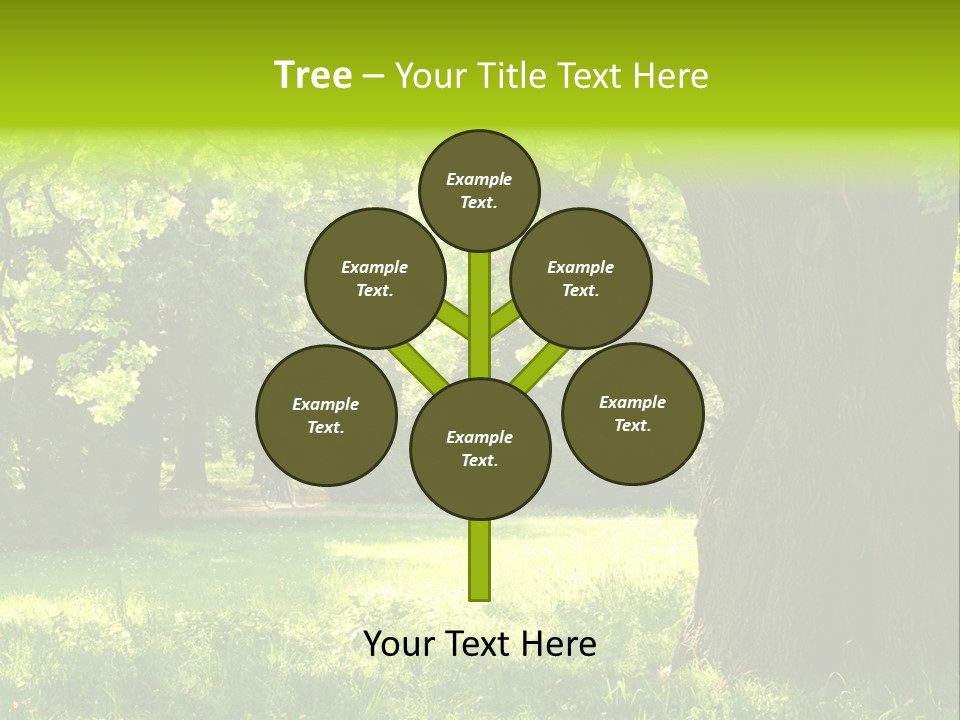 Tree – Your Title Text Here

Example Text.

Example Text.

Example Text.

Example Text.

Example Text.

Example Text.

Your Text Here